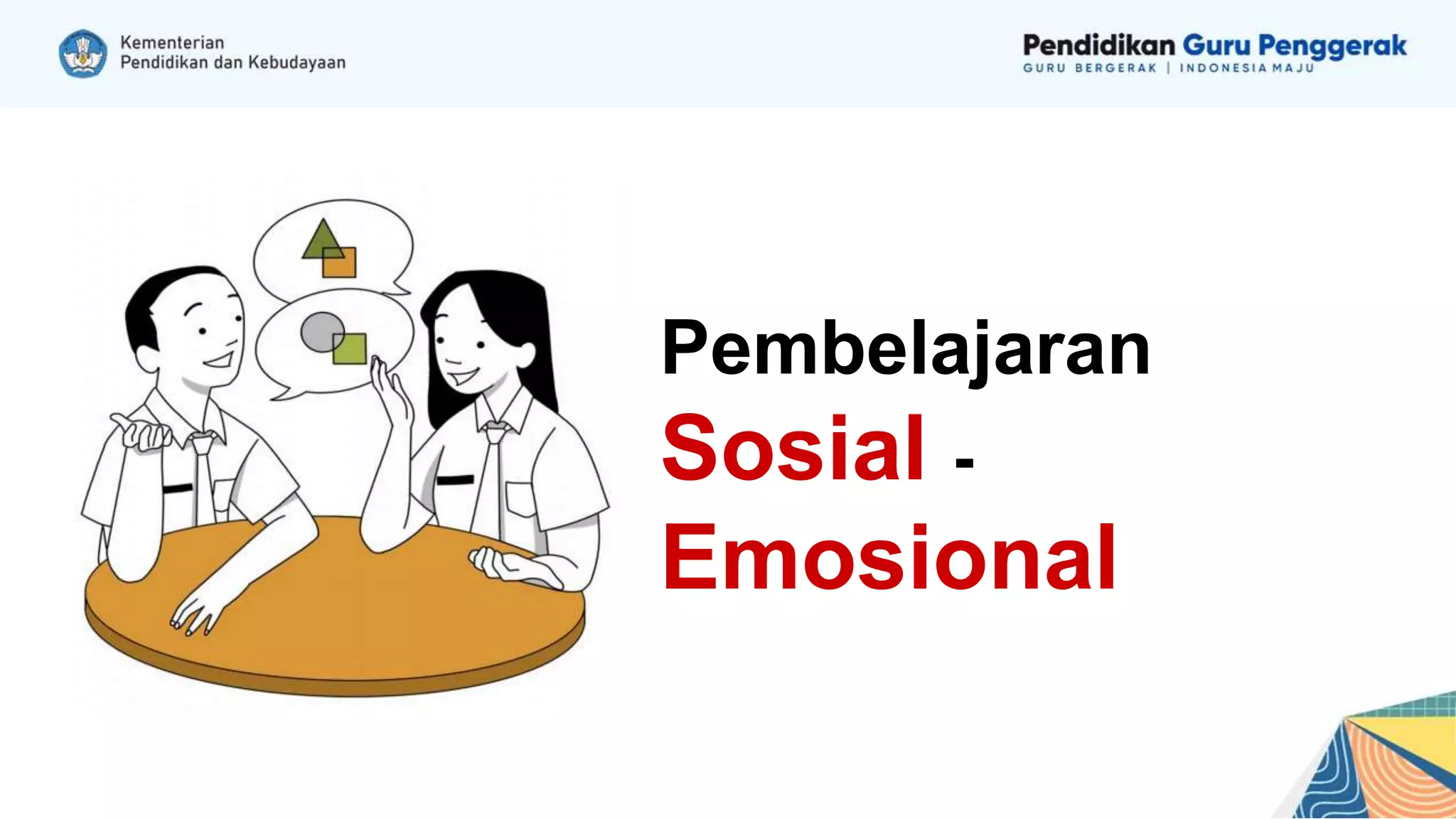 Kementerian
Pendidikan dan Kebudayaan

Pendidikan Guru Penggerak
GURU BERGERAK | INDONESIA MAJU

Pembelajaran
Sosial -
Emosional